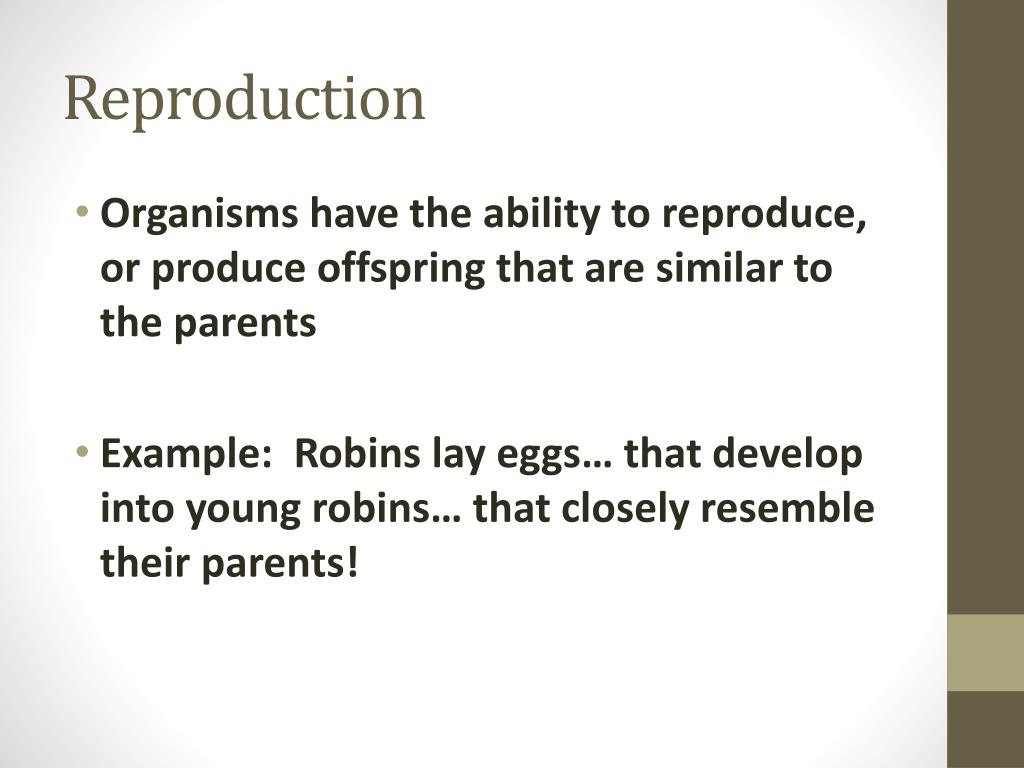 Reproduction

• Organisms have the ability to reproduce, or produce offspring that are similar to the parents

• Example: Robins lay eggs… that develop into young robins… that closely resemble their parents!